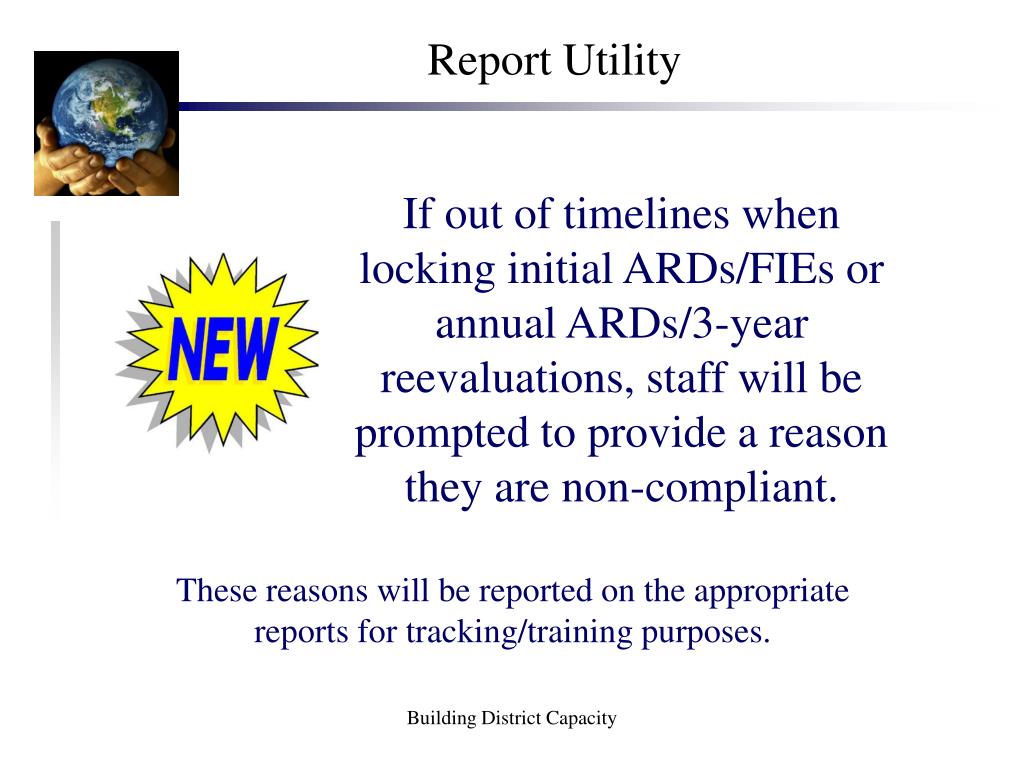 Report Utility

NEW

If out of timelines when locking initial ARDs/FIEs or annual ARDs/3-year reevaluations, staff will be prompted to provide a reason they are non-compliant.

These reasons will be reported on the appropriate reports for tracking/training purposes.

Building District Capacity